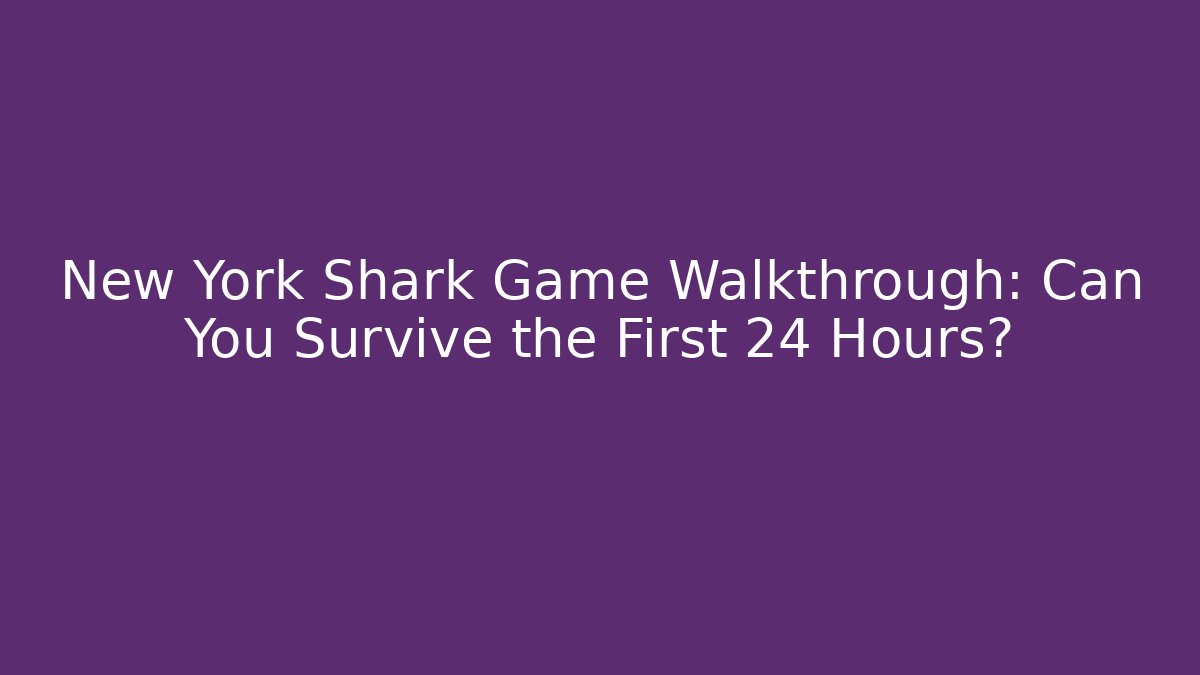 New York Shark Game Walkthrough: Can You Survive the First 24 Hours?